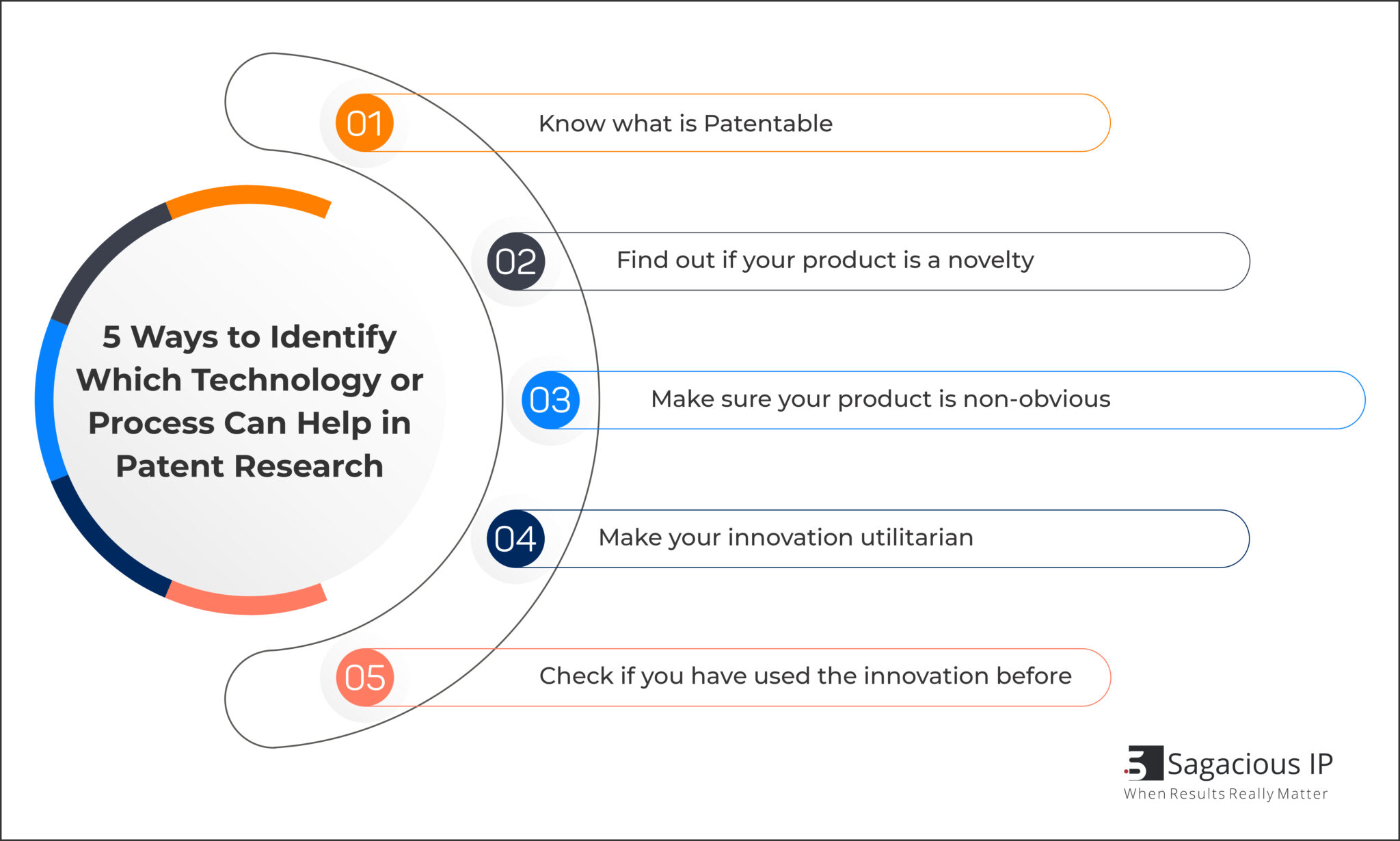 5 Ways to Identify Which Technology or Process Can Help in Patent Research

01 Know what is Patentable

02 Find out if your product is a novelty

03 Make sure your product is non-obvious

04 Make your innovation utilitarian

05 Check if you have used the innovation before

Sagacious IP
When Results Really Matter